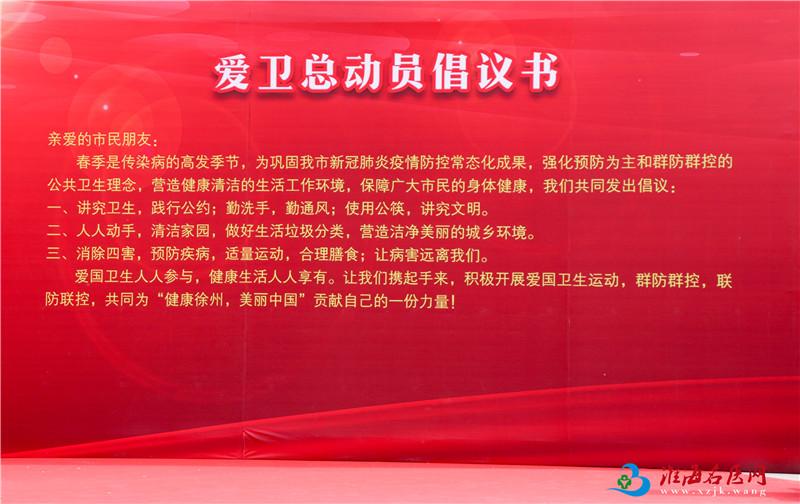 爱卫总动员倡议书

亲爱的市民朋友：

春季是传染病的高发季节，为巩固我市新冠肺炎疫情防控常态化成果，强化预防为主和群防群控的公共卫生理念，营造健康清洁的生活工作环境，保障广大市民的身体健康，我们共同发出倡议：

一、讲究卫生，践行公约；勤洗手，勤通风；使用公筷，讲究文明。

二、人人动手，清洁家园，做好生活垃圾分类，营造洁净美丽的城乡环境。

三、消除四害，预防疾病，适量运动，合理膳食；让病害远离我们。

爱国卫生人人参与，健康生活人人享有。让我们携起手来，积极开展爱国卫生运动，群防群控，联防联控，共同为“健康徐州，美丽中国”贡献自己的一份力量！

淮海名医网
www.xzjk.wang